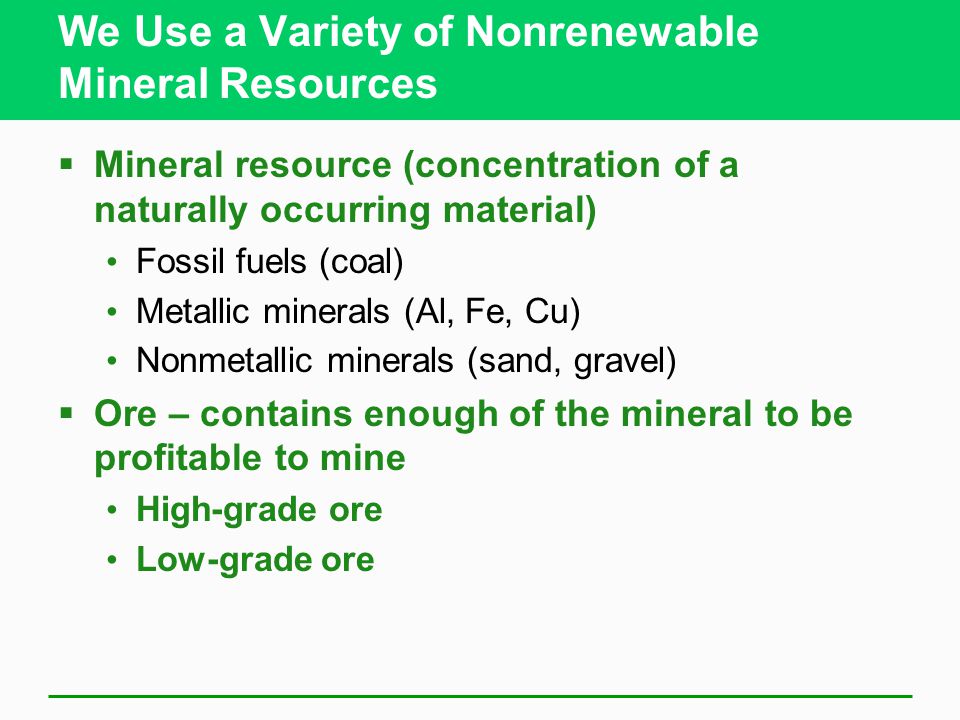 We Use a Variety of Nonrenewable Mineral Resources

▪ Mineral resource (concentration of a naturally occurring material)
• Fossil fuels (coal)
• Metallic minerals (Al, Fe, Cu)
• Nonmetallic minerals (sand, gravel)

▪ Ore – contains enough of the mineral to be profitable to mine
• High-grade ore
• Low-grade ore